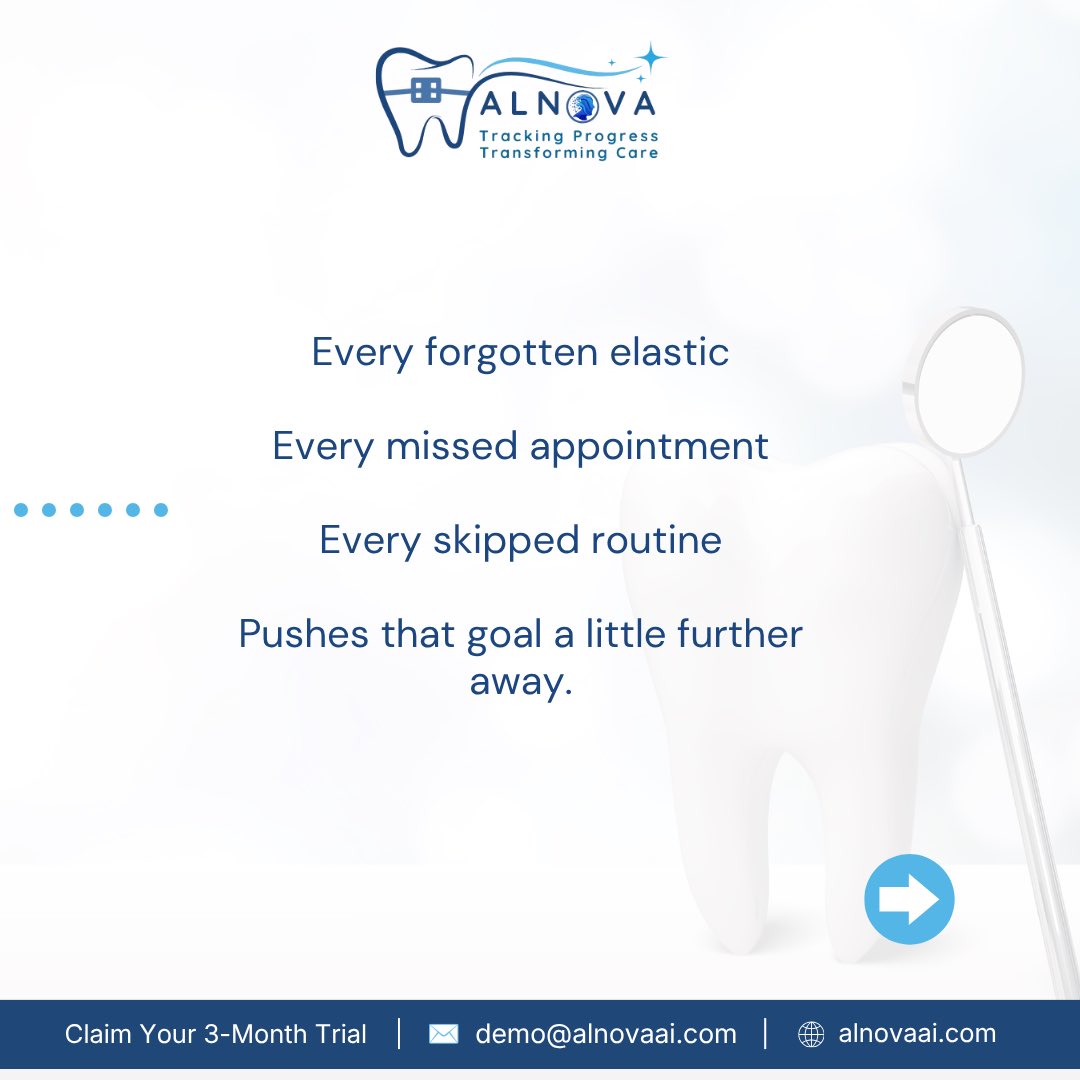 ALNOVA
Tracking Progress
Transforming Care

Every forgotten elastic

Every missed appointment

Every skipped routine

Pushes that goal a little further away.

Claim Your 3-Month Trial | demo@alnovaai.com | alnovaai.com